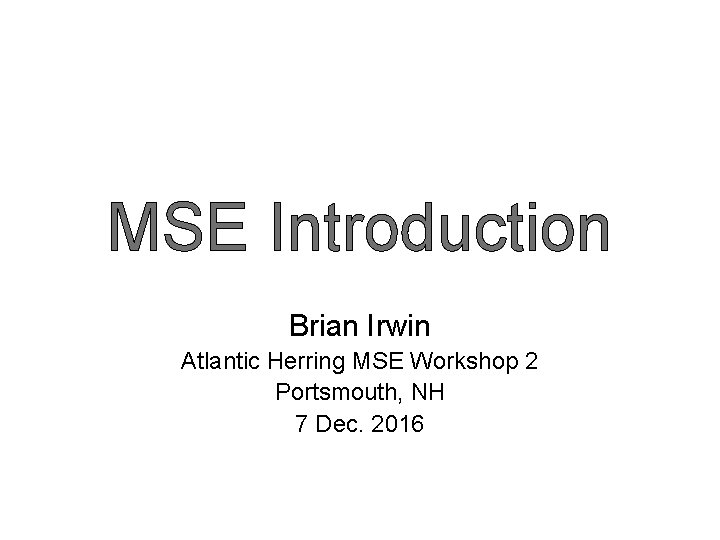 MSE Introduction

Brian Irwin
Atlantic Herring MSE Workshop 2
Portsmouth, NH
7 Dec. 2016